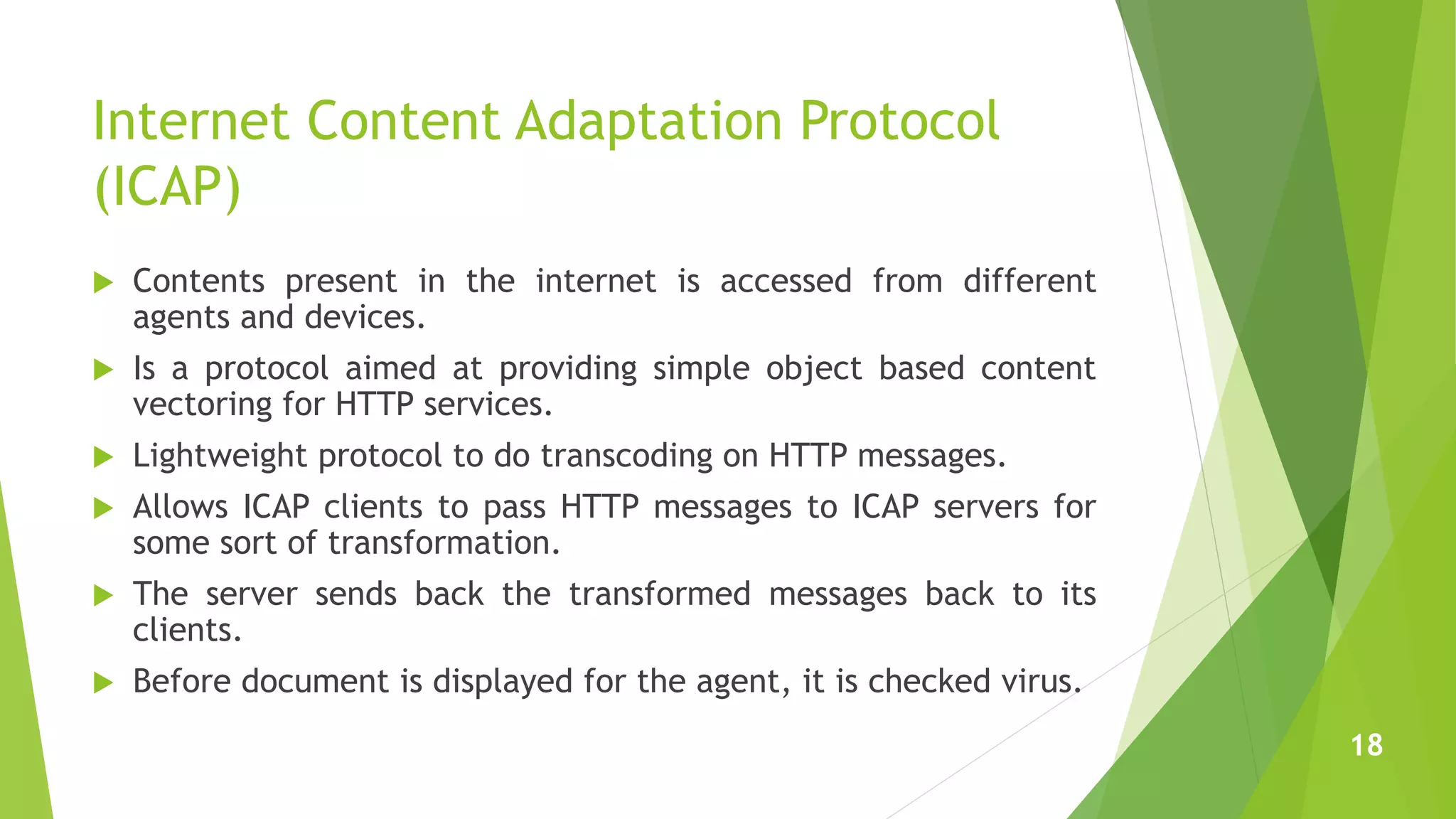 Internet Content Adaptation Protocol (ICAP)

Contents present in the internet is accessed from different agents and devices.

Is a protocol aimed at providing simple object based content vectoring for HTTP services.

Lightweight protocol to do transcoding on HTTP messages.

Allows ICAP clients to pass HTTP messages to ICAP servers for some sort of transformation.

The server sends back the transformed messages back to its clients.

Before document is displayed for the agent, it is checked virus.

18